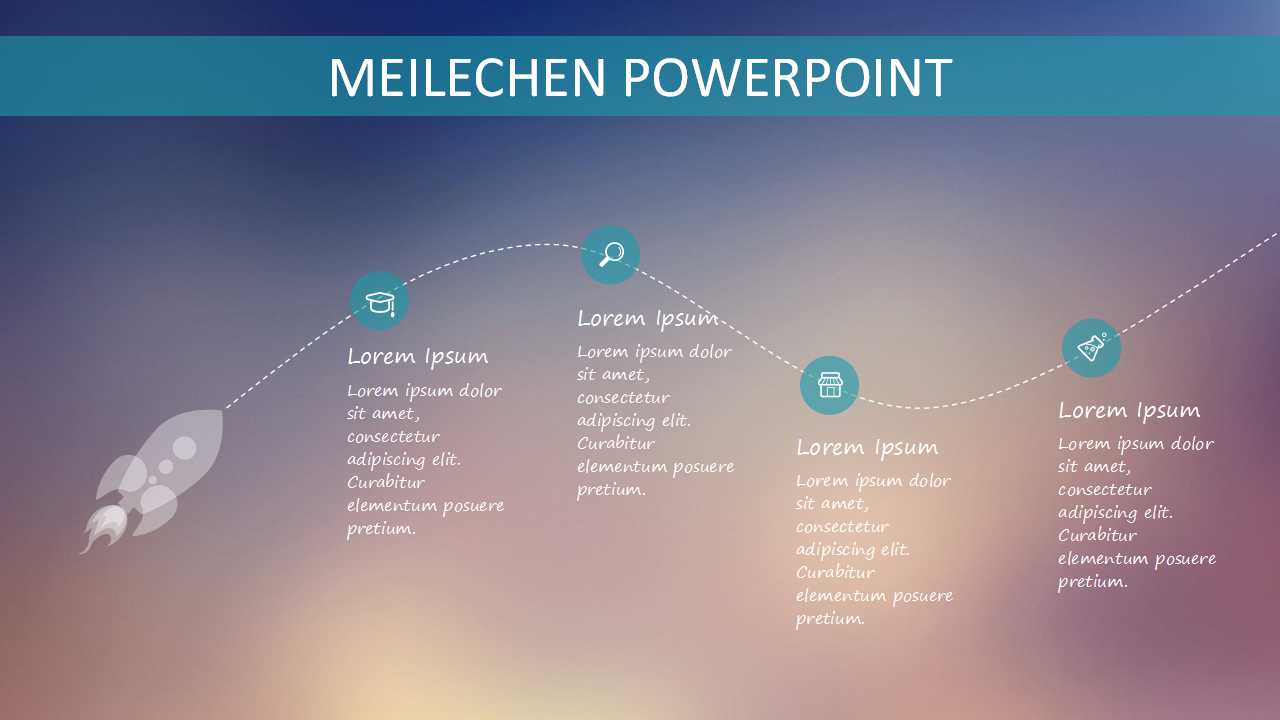 MEILECHEN POWERPOINT

Lorem Ipsum
Lorem ipsum dolor sit amet, consectetur adipiscing elit. Curabitur elementum posuere pretium.

Lorem Ipsum
Lorem ipsum dolor sit amet, consectetur adipiscing elit. Curabitur elementum posuere pretium.

Lorem Ipsum
Lorem ipsum dolor sit amet, consectetur adipiscing elit. Curabitur elementum posuere pretium.

Lorem Ipsum
Lorem ipsum dolor sit amet, consectetur adipiscing elit. Curabitur elementum posuere pretium.